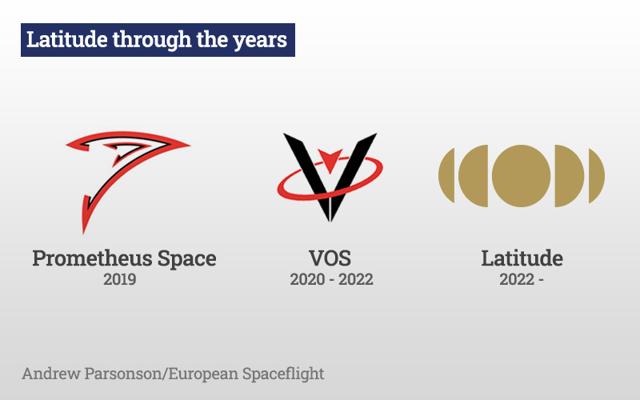 Latitude through the years

Prometheus Space
2019

VOS
2020 - 2022

Latitude
2022 -

Andrew Parsonson/European Spaceflight